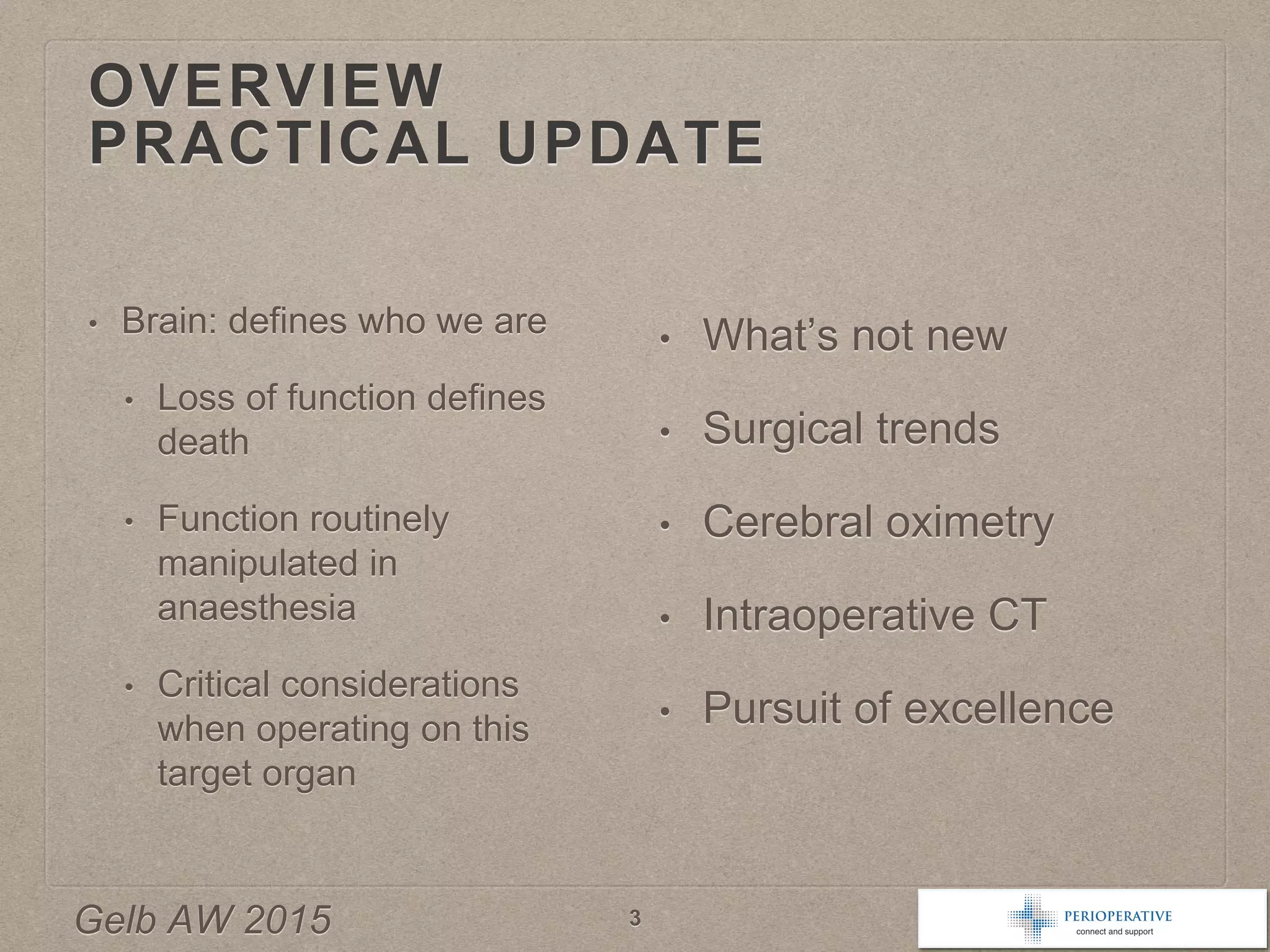 OVERVIEW
PRACTICAL UPDATE

• Brain: defines who we are
  • Loss of function defines death
  • Function routinely manipulated in anaesthesia
  • Critical considerations when operating on this target organ

• What's not new
• Surgical trends
• Cerebral oximetry
• Intraoperative CT
• Pursuit of excellence

Gelb AW 2015

3

PERIOPERATIVE
connect and support